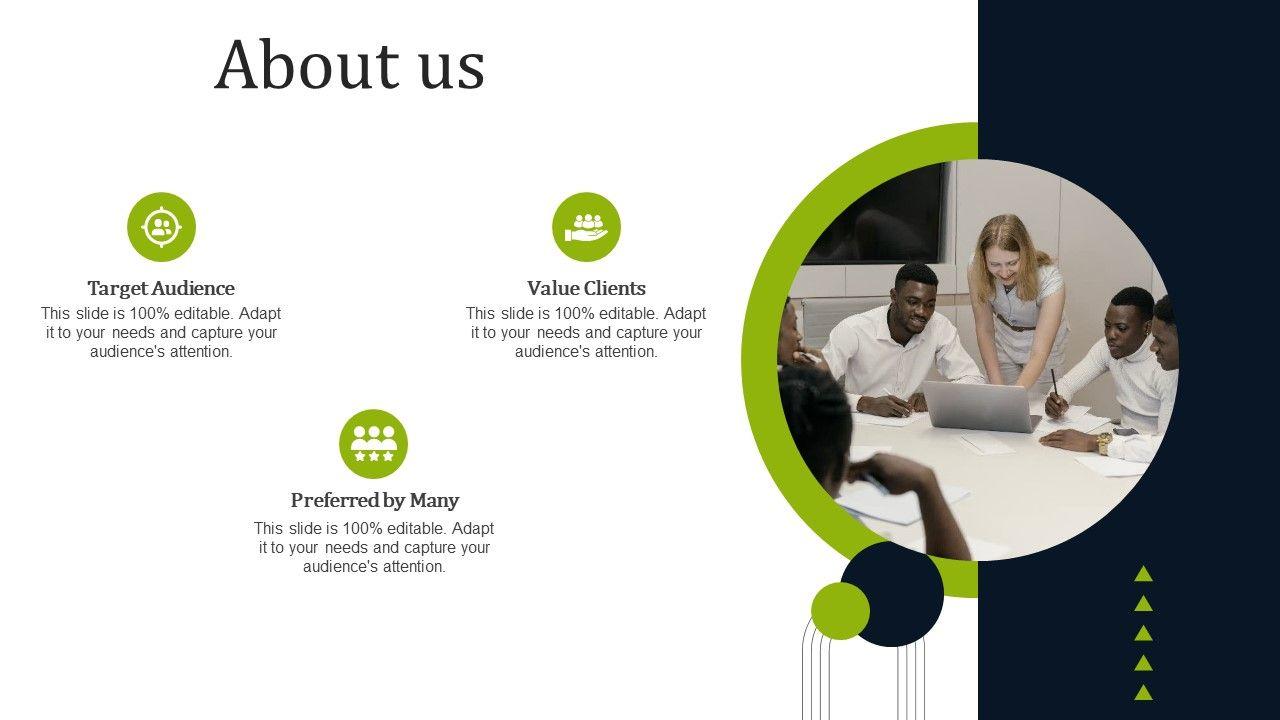 About us

Target Audience
This slide is 100% editable. Adapt it to your needs and capture your audience's attention.

Value Clients
This slide is 100% editable. Adapt it to your needs and capture your audience's attention.

Preferred by Many
This slide is 100% editable. Adapt it to your needs and capture your audience's attention.